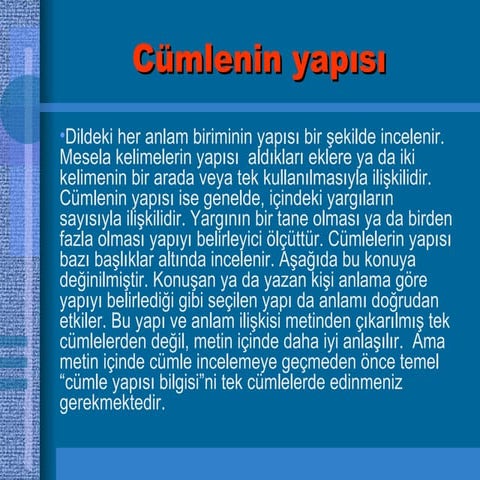 Cümlenin yapısı

•Dildeki her anlam biriminin yapısı bir şekilde incelenir. Mesela kelimelerin yapısı aldıkları eklere ya da iki kelimenin bir arada veya tek kullanılmasıyla ilişkilidir. Cümlenin yapısı ise genelde, içindeki yargıların sayısıyla ilişkilidir. Yargının bir tane olması ya da birden fazla olması yapıyı belirleyici ölçüttür. Cümlelerin yapısı bazı başlıklar altında incelenir. Aşağıda bu konuya değinilmiştir. Konuşan ya da yazan kişi anlama göre yapıyı belirlediği gibi seçilen yapı da anlamı doğrudan etkiler. Bu yapı ve anlam ilişkisi metinden çıkarılmış tek cümlelerden değil, metin içinde daha iyi anlaşılır. Ama metin içinde cümle incelemeye geçmeden önce temel “cümle yapısı bilgisi”ni tek cümlelerde edinmeniz gerekmektedir.